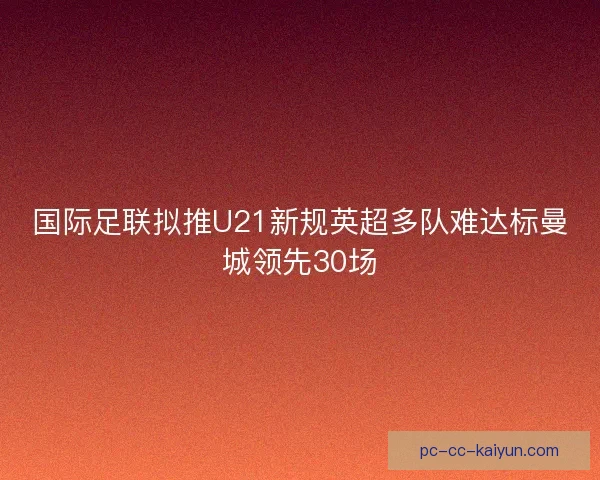 国际足联拟推U21新规英超多队难达标曼城领先30场

pc-cc-kaiyun.com